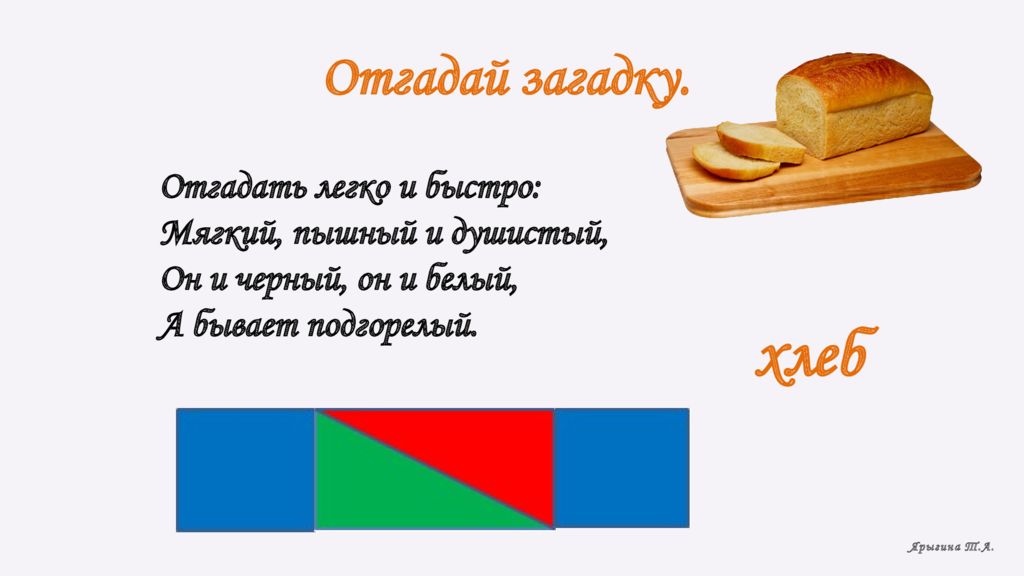 Отгадай загадку.

Отгадать легко и быстро:
Мягкий, пышный и душистый,
Он и черный, он и белый,
А бывает подгорелый.

хлеб

Ярыгина Т.А.